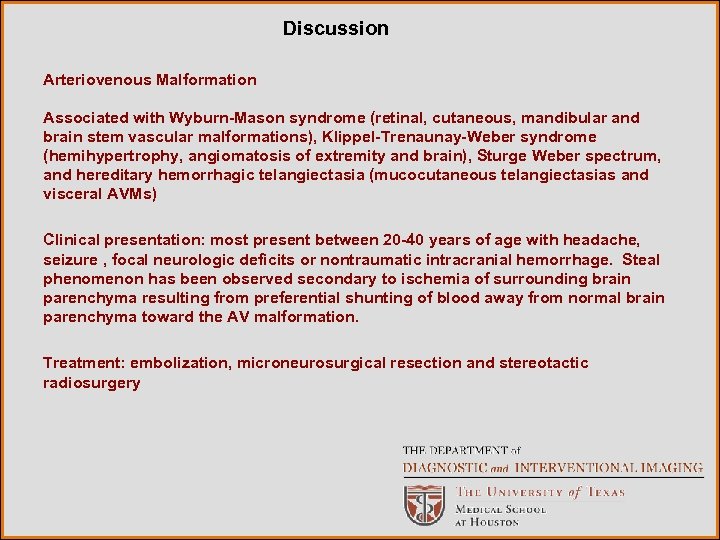 Discussion

Arteriovenous Malformation

Associated with Wyburn-Mason syndrome (retinal, cutaneous, mandibular and brain stem vascular malformations), Klippel-Trenaunay-Weber syndrome (hemihypertrophy, angiomatosis of extremity and brain), Sturge Weber spectrum, and hereditary hemorrhagic telangiectasia (mucocutaneous telangiectasias and visceral AVMs)

Clinical presentation: most present between 20-40 years of age with headache, seizure , focal neurologic deficits or nontraumatic intracranial hemorrhage. Steal phenomenon has been observed secondary to ischemia of surrounding brain parenchyma resulting from preferential shunting of blood away from normal brain parenchyma toward the AV malformation.

Treatment: embolization, microneurosurgical resection and stereotactic radiosurgery

THE DEPARTMENT of
DIAGNOSTIC and INTERVENTIONAL IMAGING
THE UNIVERSITY of TEXAS
MEDICAL SCHOOL
AT HOUSTON